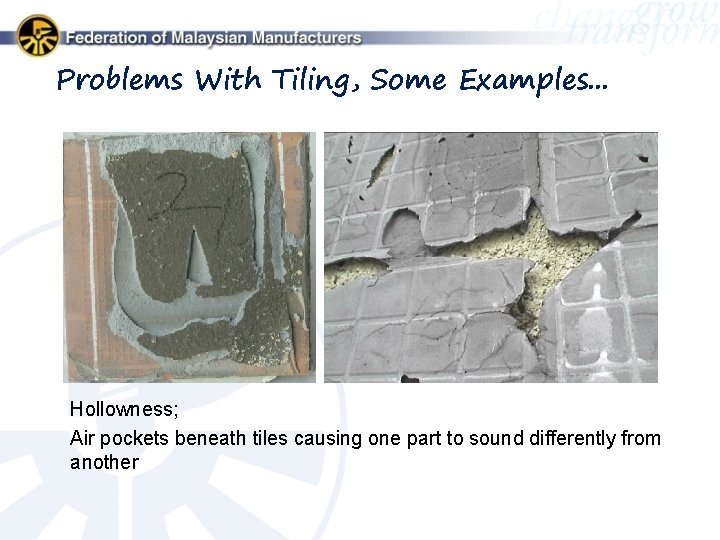 Federation of Malaysian Manufacturers

change grow transform

Problems With Tiling, Some Examples...

Hollowness;

Air pockets beneath tiles causing one part to sound differently from another